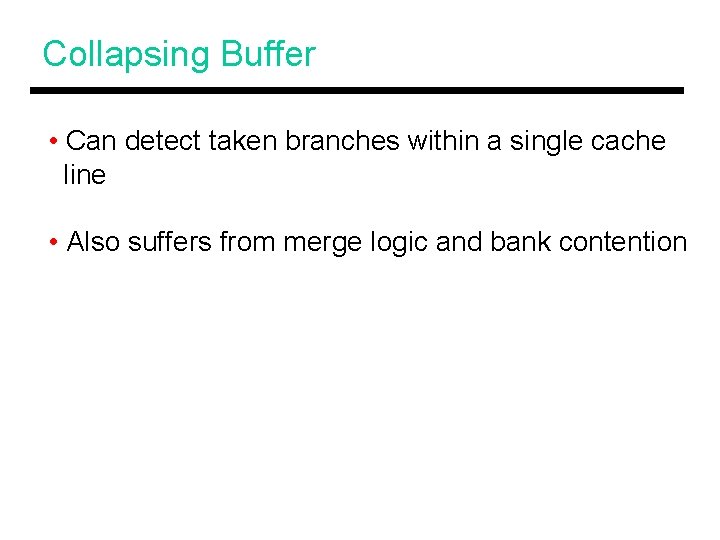 Collapsing Buffer

• Can detect taken branches within a single cache line

• Also suffers from merge logic and bank contention